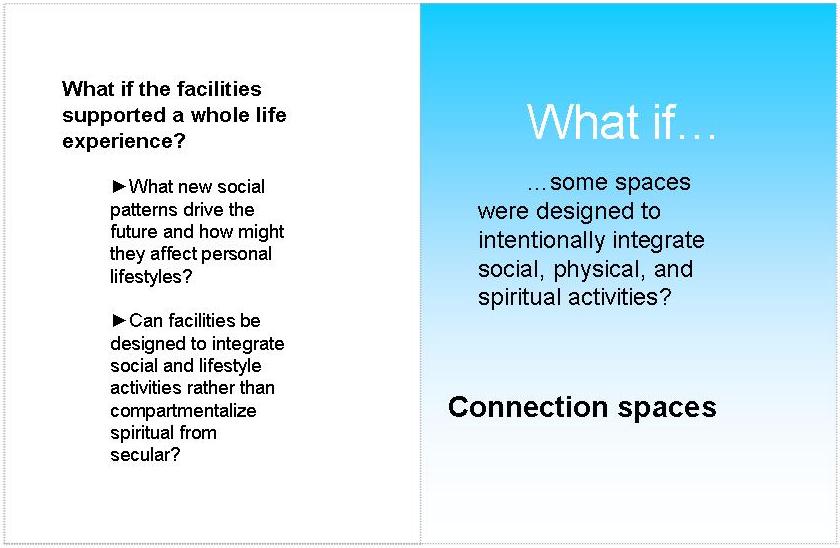 What if the facilities supported a whole life experience?

►What new social patterns drive the future and how might they affect personal lifestyles?

►Can facilities be designed to integrate social and lifestyle activities rather than compartmentalize spiritual from secular?

What if…

…some spaces were designed to intentionally integrate social, physical, and spiritual activities?

Connection spaces